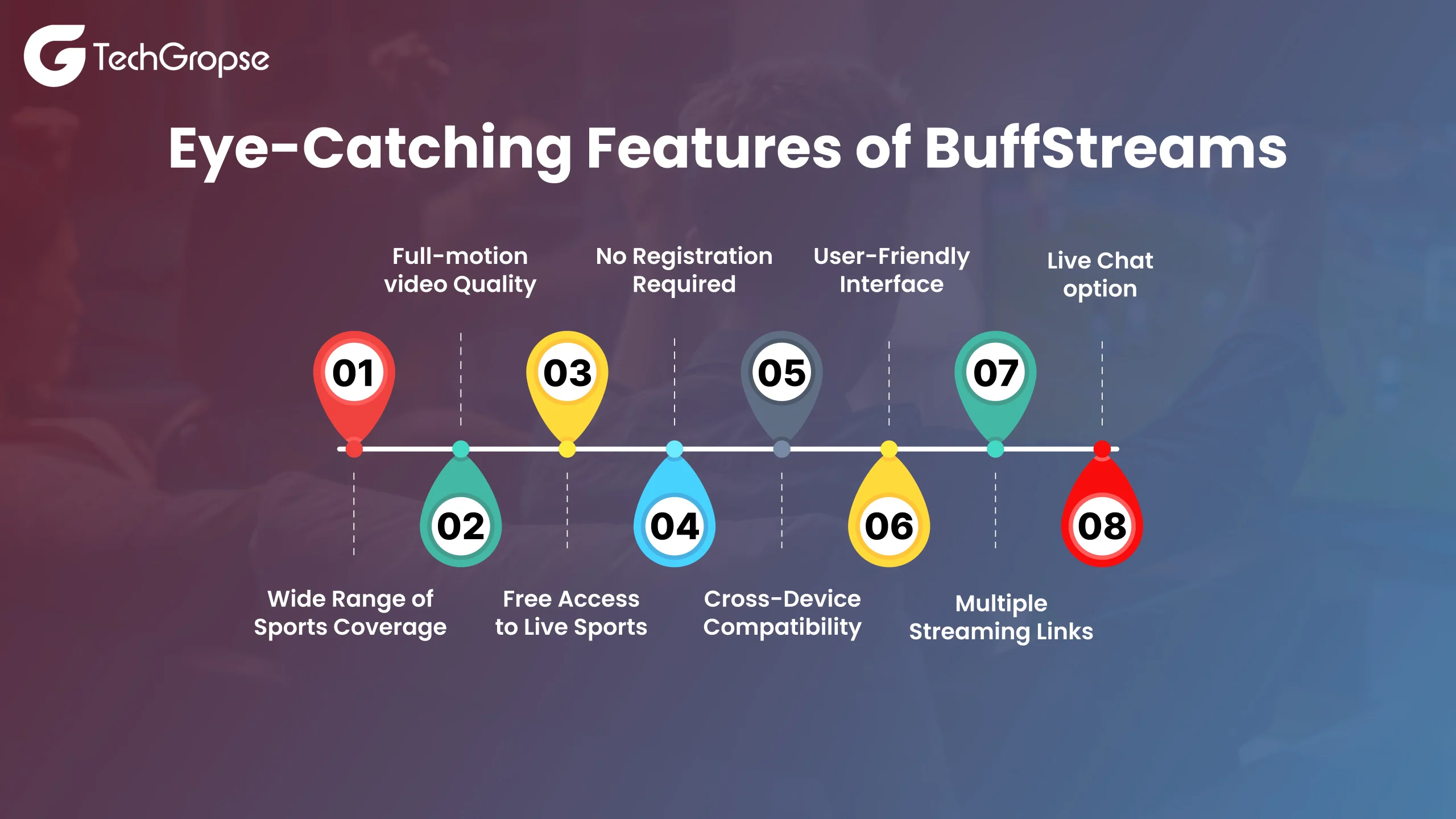 TechGropse

Eye-Catching Features of BuffStreams

01
Wide Range of Sports Coverage

02
Full-motion video Quality

03
Free Access to Live Sports

04
No Registration Required

05
Cross-Device Compatibility

06
User-Friendly Interface

07
Multiple Streaming Links

08
Live Chat option